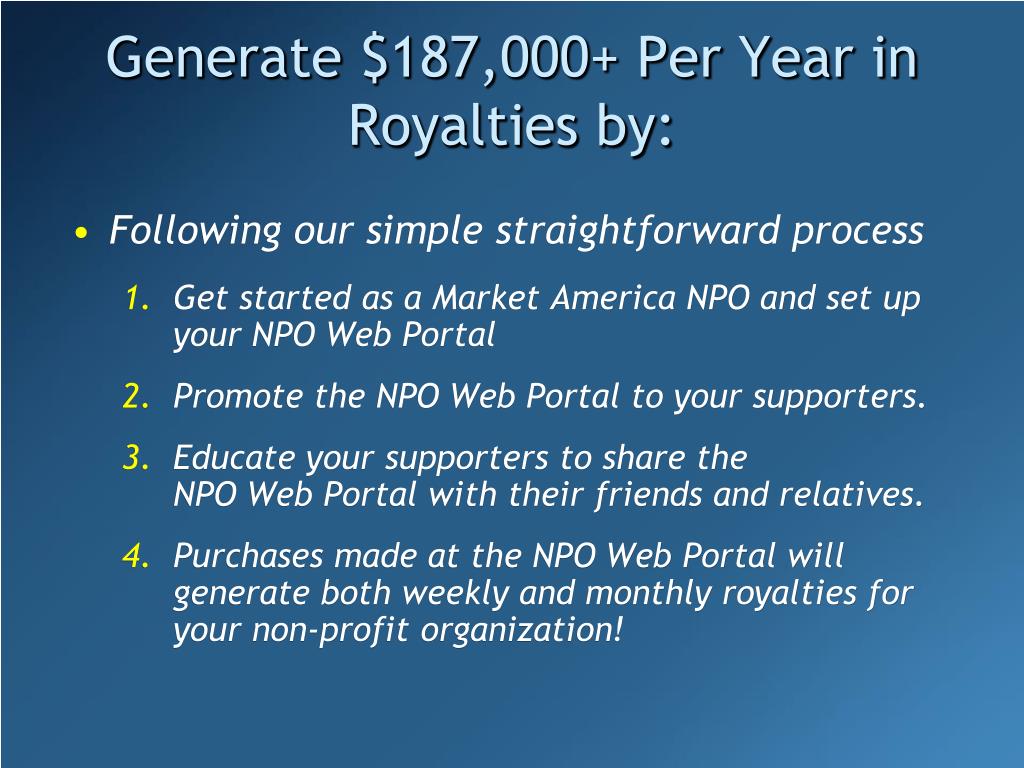 Generate \$187,000+ Per Year in Royalties by:

• Following our simple straightforward process

1. Get started as a Market America NPO and set up your NPO Web Portal

2. Promote the NPO Web Portal to your supporters.

3. Educate your supporters to share the NPO Web Portal with their friends and relatives.

4. Purchases made at the NPO Web Portal will generate both weekly and monthly royalties for your non-profit organization!